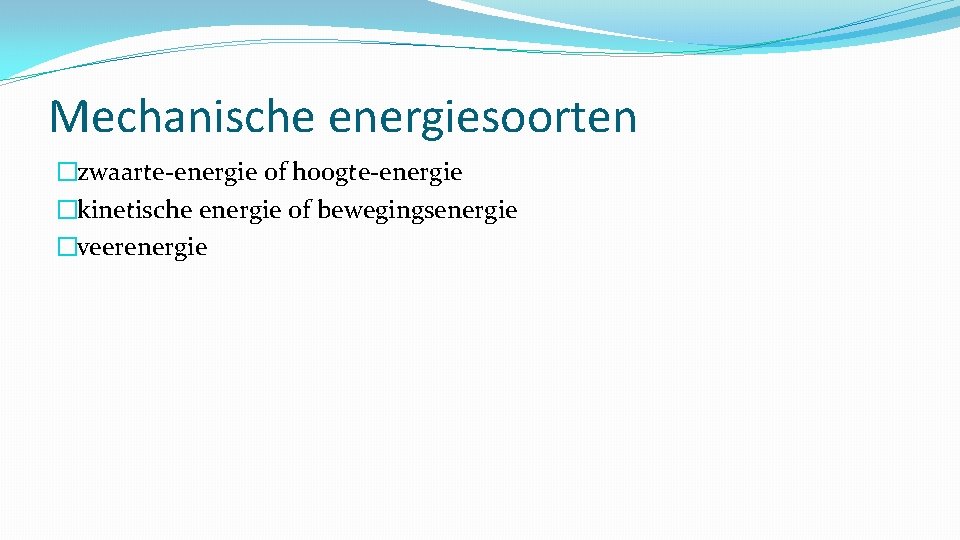 Mechanische energiesoorten

�zwaarte-energie of hoogte-energie
�kinetische energie of bewegingsenergie
�veerenergie